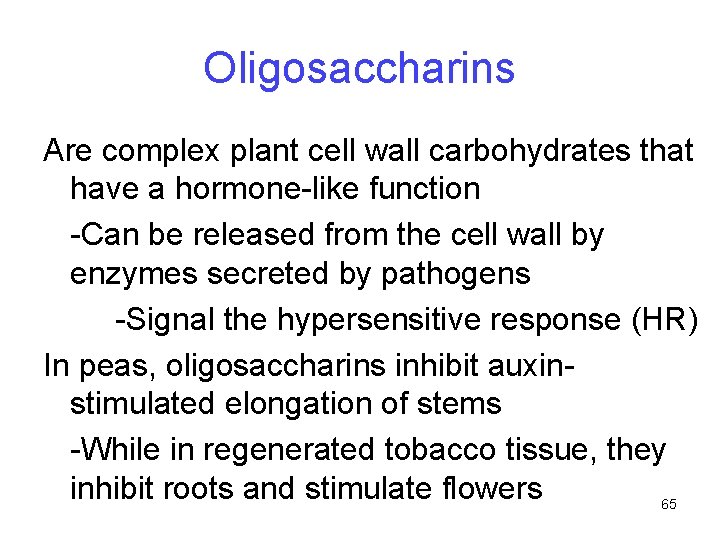 Oligosaccharins

Are complex plant cell wall carbohydrates that have a hormone-like function

-Can be released from the cell wall by enzymes secreted by pathogens

-Signal the hypersensitive response (HR)

In peas, oligosaccharins inhibit auxin-stimulated elongation of stems

-While in regenerated tobacco tissue, they inhibit roots and stimulate flowers

65